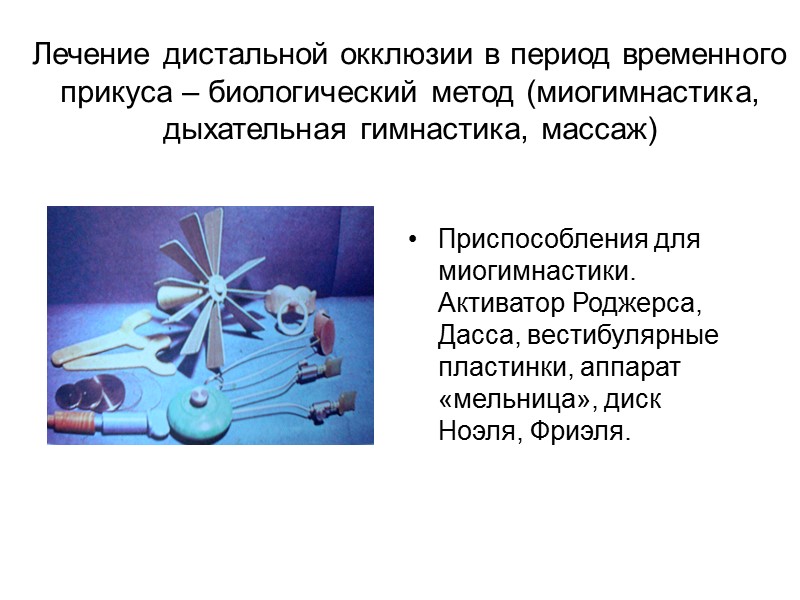 Лечение дистальной окклюзии в период временного прикуса – биологический метод (миогимнастика, дыхательная гимнастика, массаж)

• Приспособления для миогимнастики. Активатор Роджерса, Дасса, вестибулярные пластинки, аппарат «мельница», диск Ноэля, Фриэля.